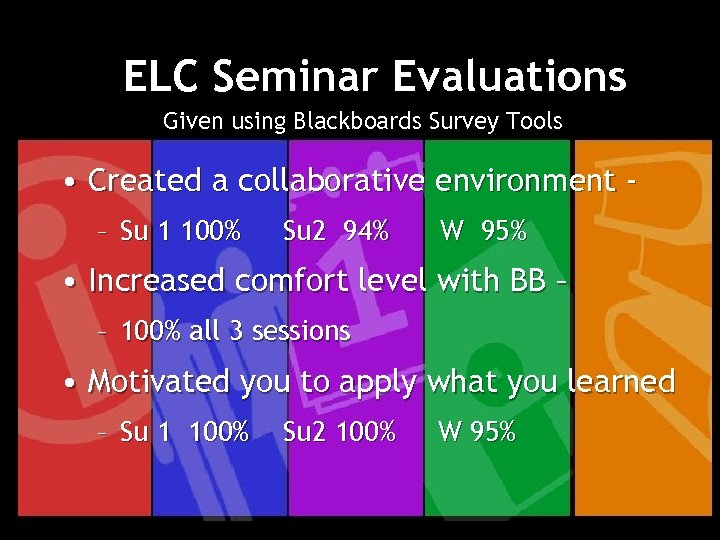 ELC Seminar Evaluations

Given using Blackboards Survey Tools

• Created a collaborative environment -
– Su 1 100% Su2 94% W 95%
• Increased comfort level with BB –
– 100% all 3 sessions
• Motivated you to apply what you learned
– Su 1 100% Su2 100% W 95%